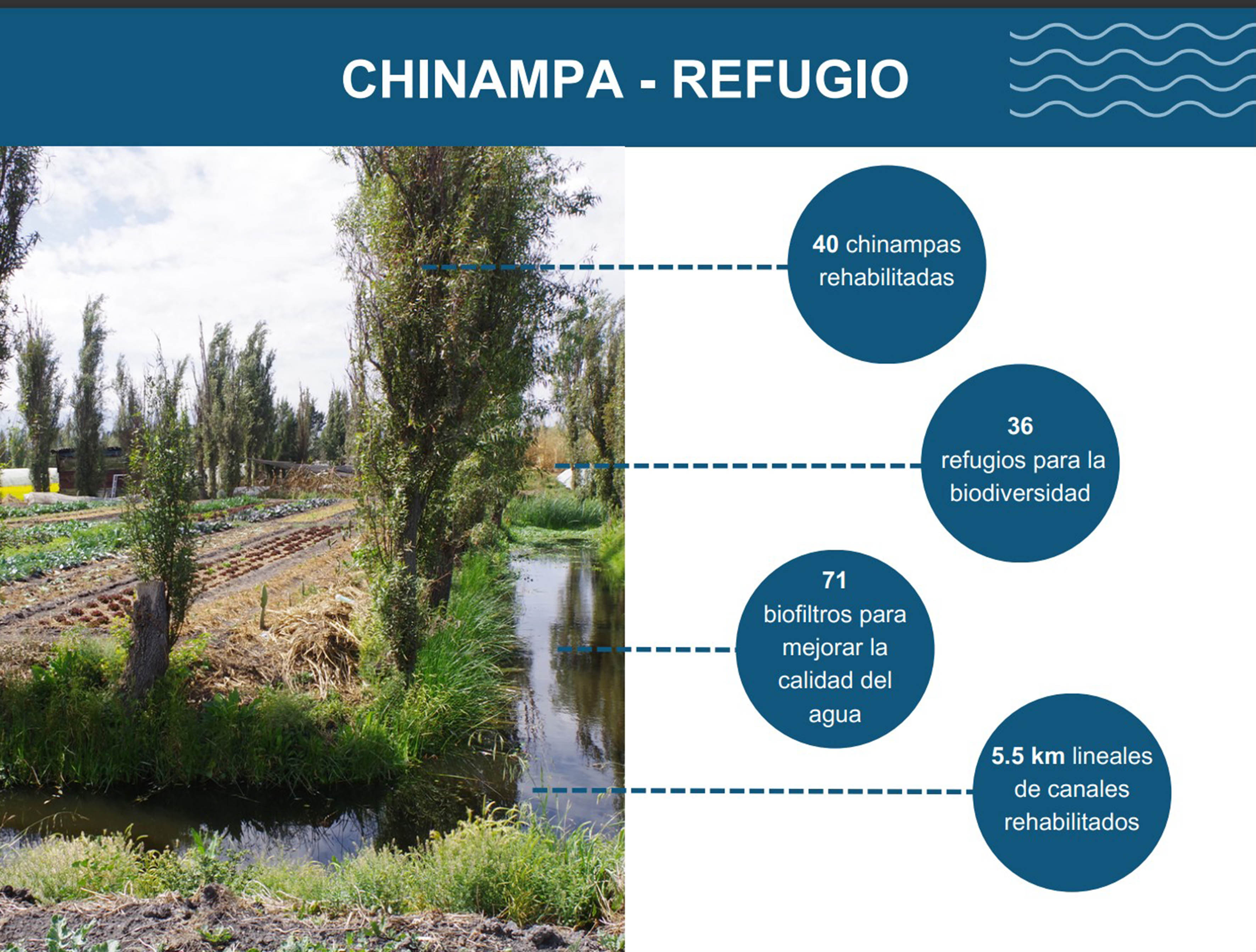 CHINAMPA - REFUGIO

40 chinampas rehabilitadas

36 refugios para la biodiversidad

71 biofiltros para mejorar la calidad del agua

5.5 km lineales de canales rehabilitados